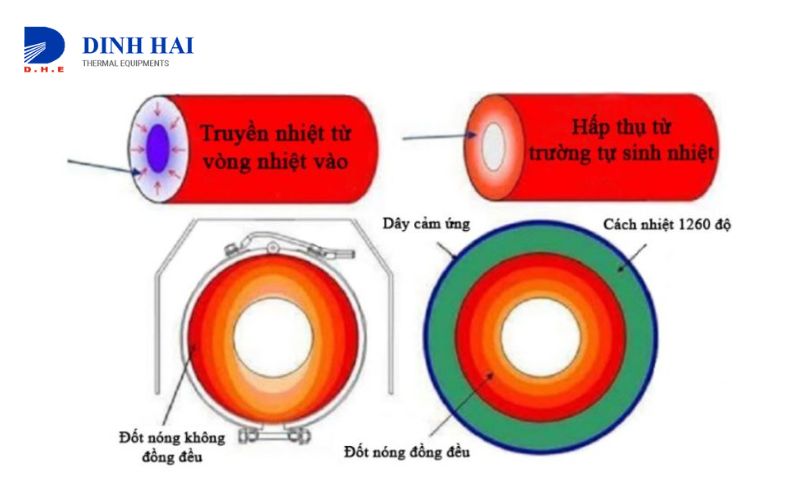 D.H.E
DINH HAI
THERMAL EQUIPMENTS

Truyền nhiệt từ vòng nhiệt vào

Hấp thụ từ trường tự sinh nhiệt

Dây cảm ứng

Cách nhiệt 1260 độ

Đốt nóng không đồng đều

Đốt nóng đồng đều